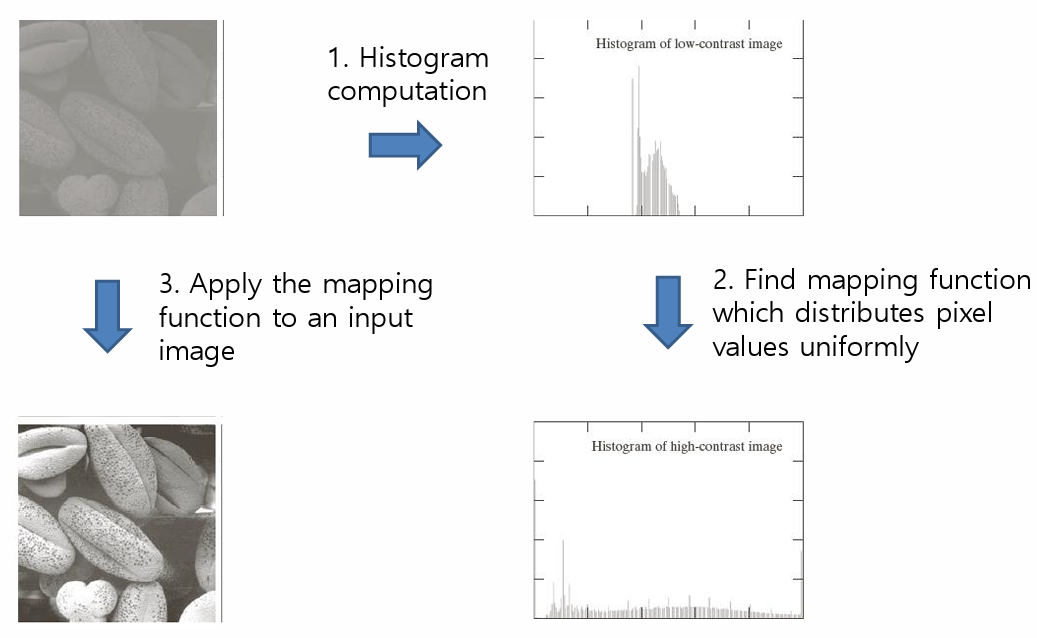 1. Histogram computation

Histogram of low-contrast image

3. Apply the mapping function to an input image

2. Find mapping function which distributes pixel values uniformly

Histogram of high-contrast image